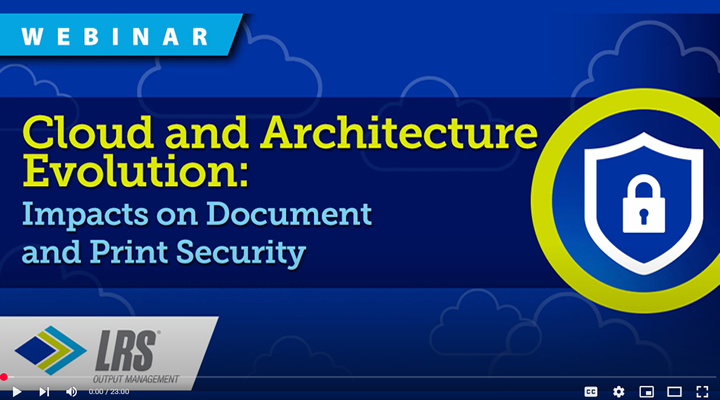 WEBINAR

Cloud and Architecture Evolution:
Impacts on Document and Print Security

LRS®
OUTPUT MANAGEMENT

0:00 / 23:00

CC